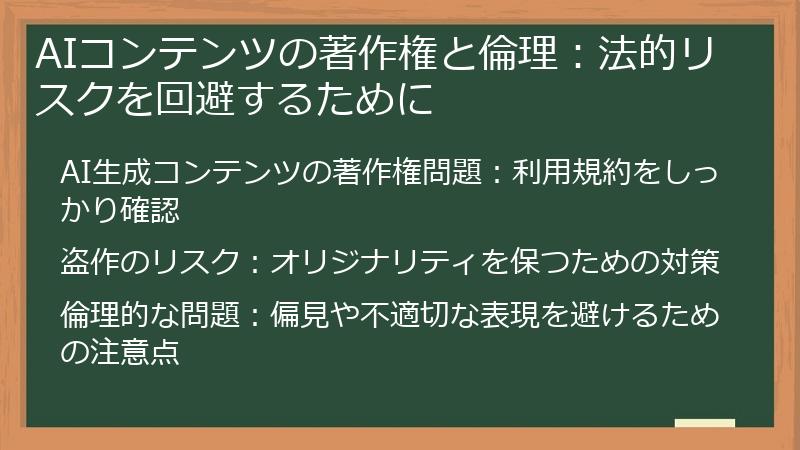 AIコンテンツの著作権と倫理：法的リスクを回避するために

AI生成コンテンツの著作権問題：利用規約をしっかり確認

盗作のリスク：オリジナリティを保つための対策

倫理的な問題：偏見や不適切な表現を避けるための注意点